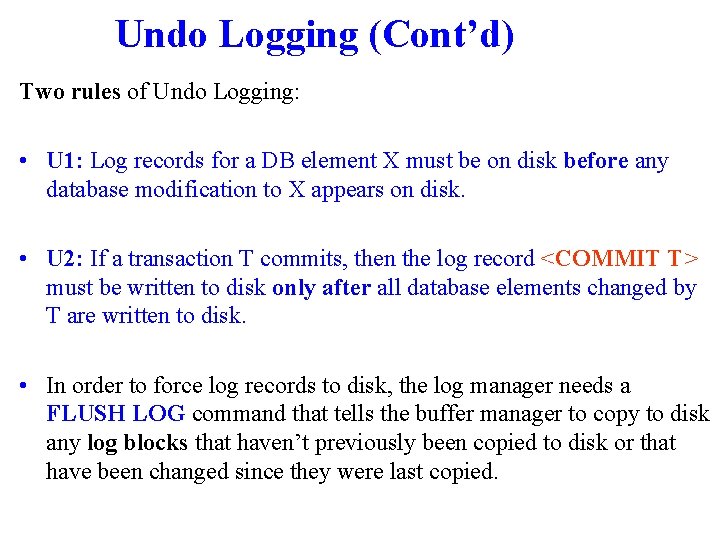 Undo Logging (Cont’d)

Two rules of Undo Logging:

• U1: Log records for a DB element X must be on disk before any database modification to X appears on disk.

• U2: If a transaction T commits, then the log record <COMMIT T> must be written to disk only after all database elements changed by T are written to disk.

• In order to force log records to disk, the log manager needs a FLUSH LOG command that tells the buffer manager to copy to disk any log blocks that haven’t previously been copied to disk or that have been changed since they were last copied.